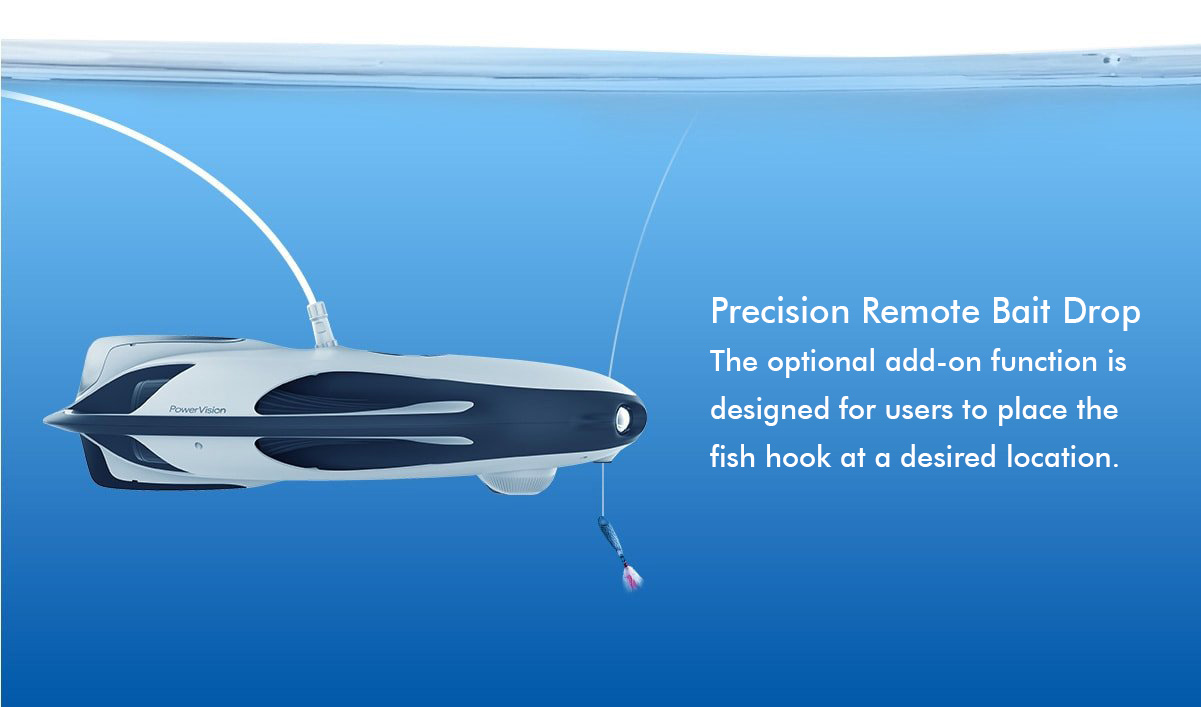 PowerVision

Precision Remote Bait Drop

The optional add-on function is designed for users to place the fish hook at a desired location.